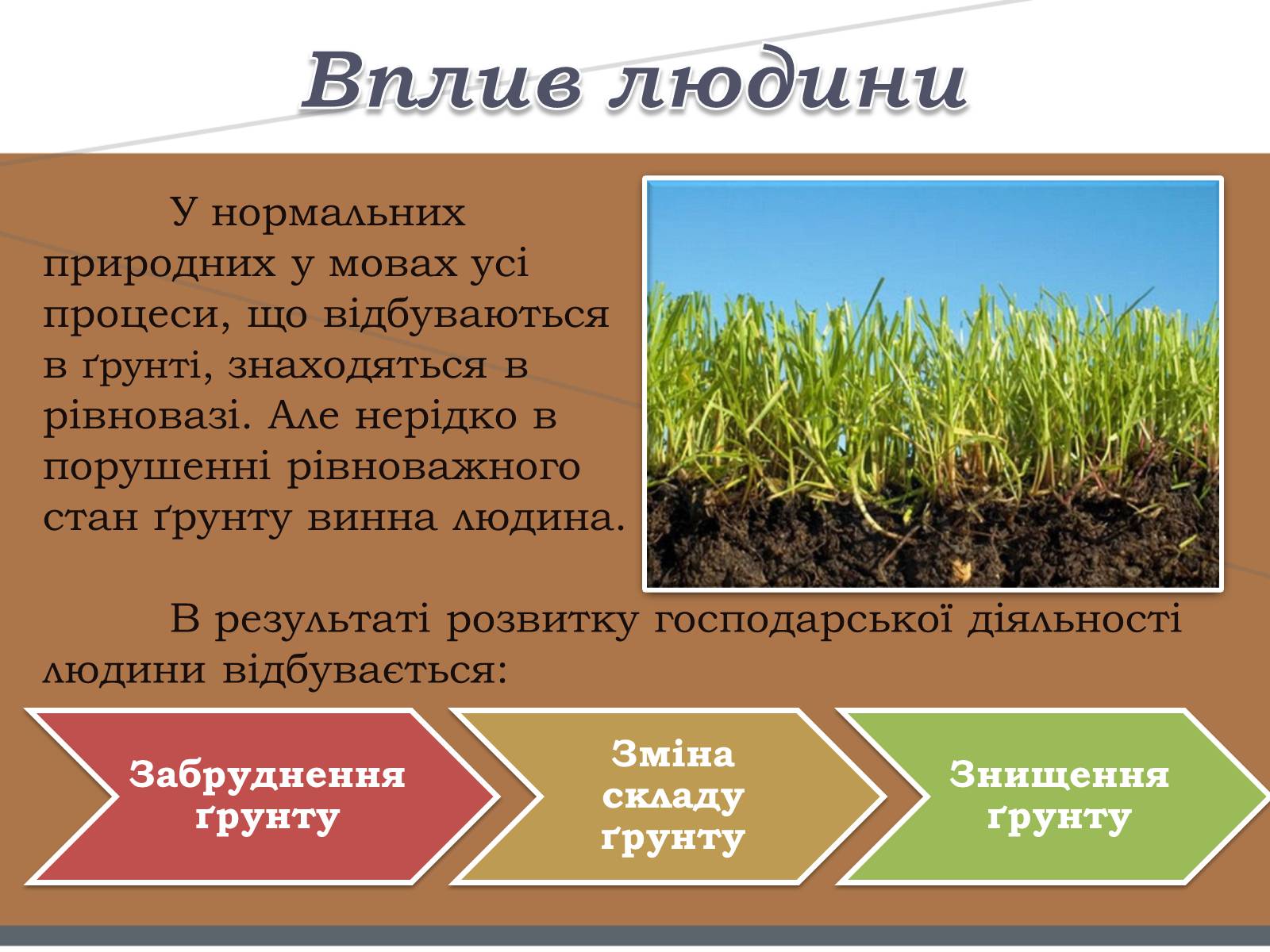 Вплив людини

У нормальних природних у мовах усі процеси, що відбуваються в ґрунті, знаходяться в рівновазі. Але нерідко в порушенні рівноважного стан ґрунту винна людина.

В результаті розвитку господарської діяльності людини відбувається:

Забруднення ґрунту

Зміна складу ґрунту

Знищення ґрунту